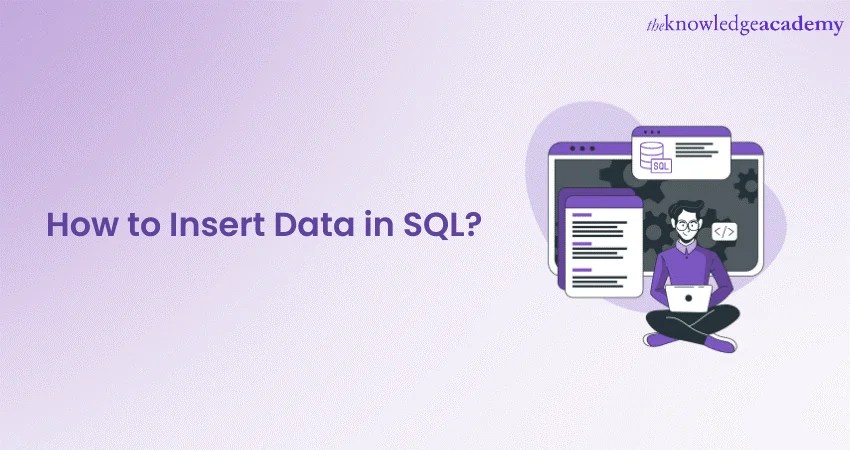 theknowledgeacademy

How to Insert Data in SQL?

SQL

</>